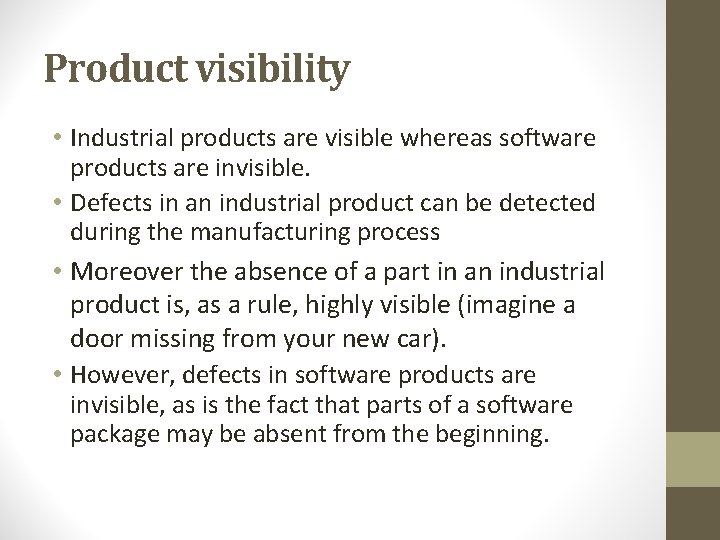 Product visibility

• Industrial products are visible whereas software products are invisible.
• Defects in an industrial product can be detected during the manufacturing process
• Moreover the absence of a part in an industrial product is, as a rule, highly visible (imagine a door missing from your new car).
• However, defects in software products are invisible, as is the fact that parts of a software package may be absent from the beginning.